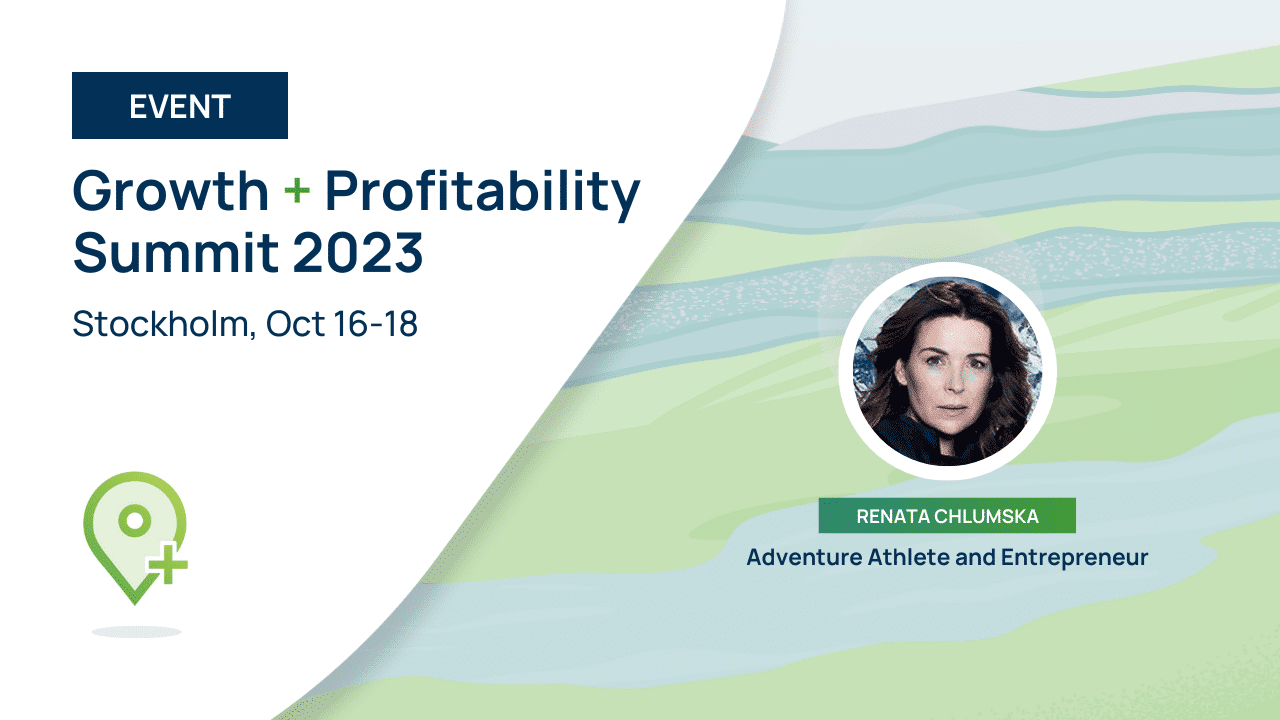 EVENT

Growth + Profitability Summit 2023

Stockholm, Oct 16-18

RENATA CHLUMSKA

Adventure Athlete and Entrepreneur